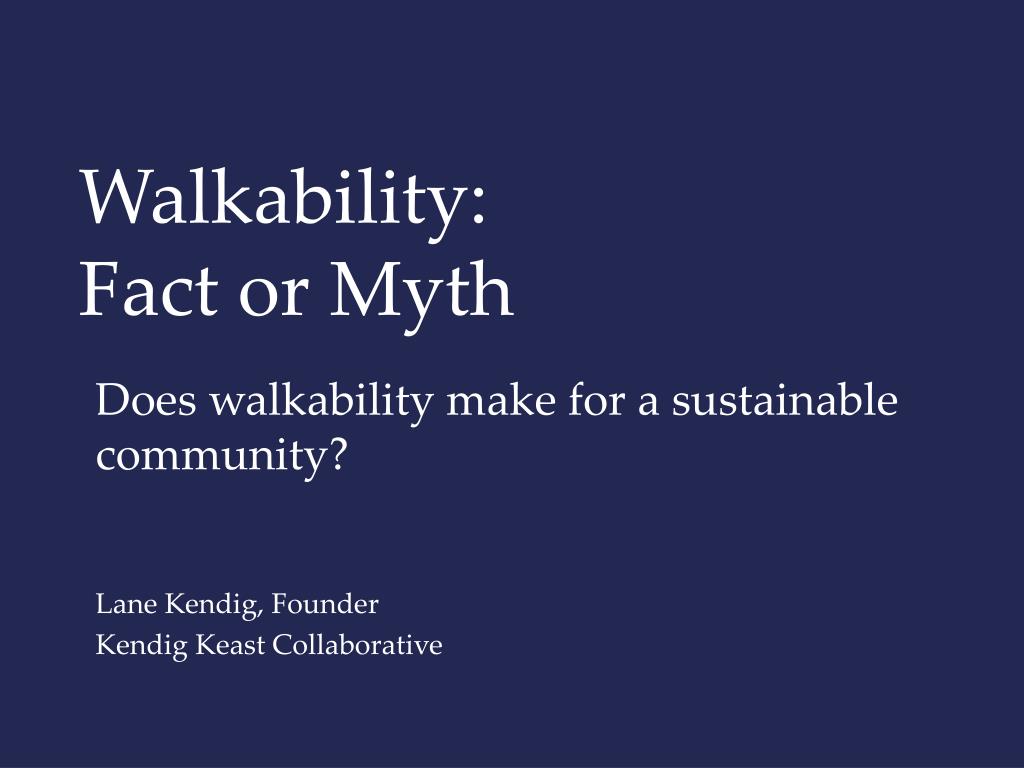 Walkability:
Fact or Myth

Does walkability make for a sustainable community?

Lane Kendig, Founder
Kendig Keast Collaborative